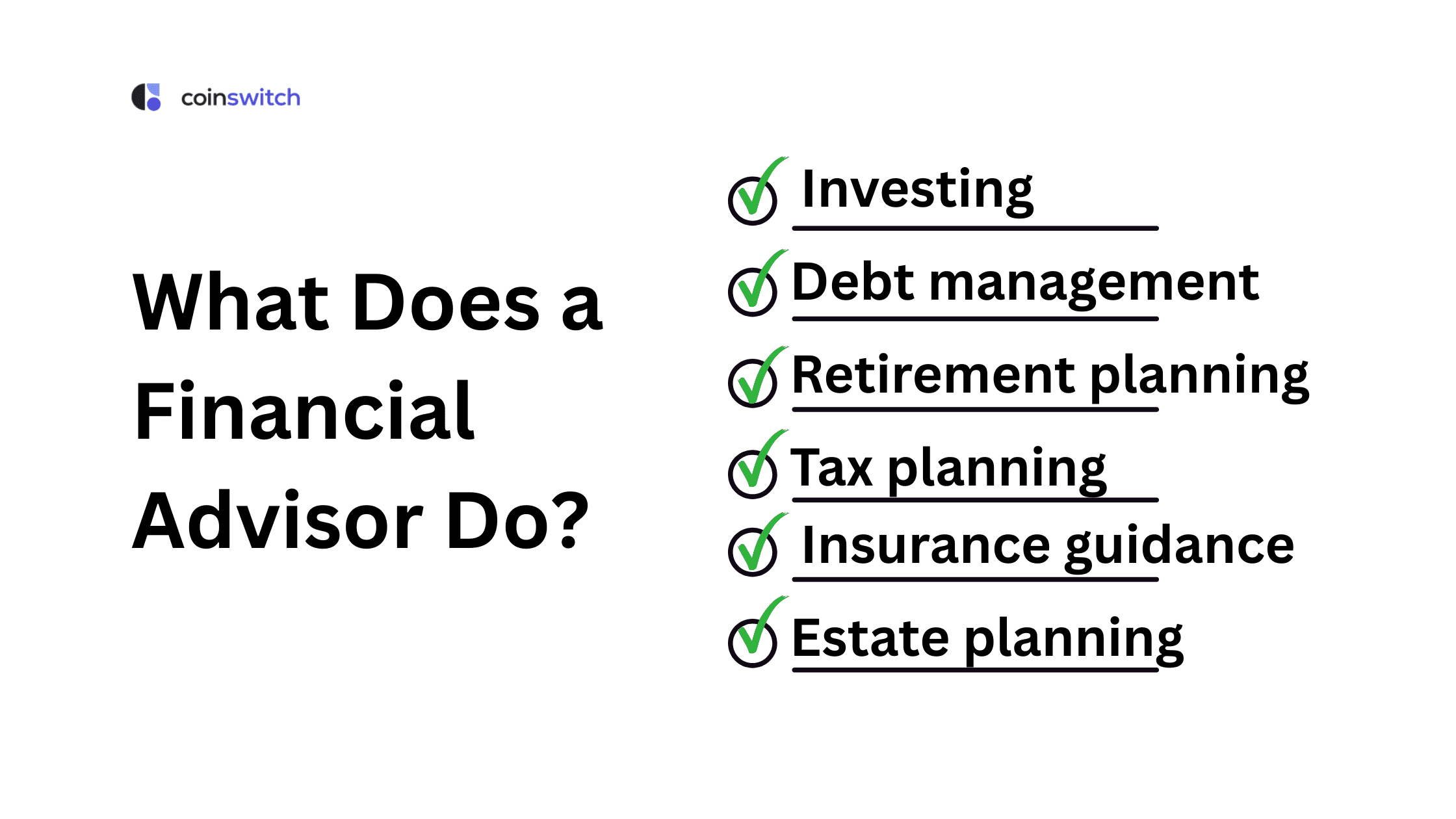 coinswitch

What Does a Financial Advisor Do?

Investing

Debt management

Retirement planning

Tax planning

Insurance guidance

Estate planning